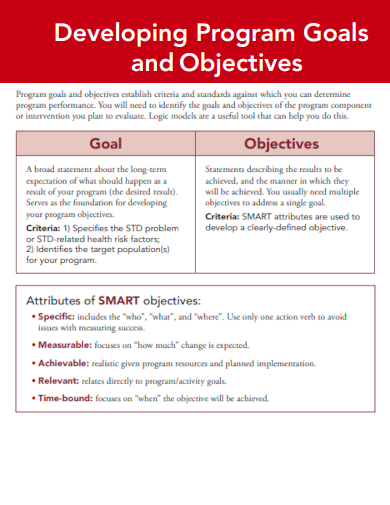 Developing Program Goals and Objectives

Program goals and objectives establish criteria and standards against which you can determine program performance. You will need to identify the goals and objectives of the program component or intervention you plan to evaluate. Logic models are a useful tool that can help you do this.

| Goal | Objectives |
|---|---|
| A broad statement about the long-term expectation of what should happen as a result of your program (the desired result). Serves as the foundation for developing your program objectives. **Criteria:** 1) Specifies the STD problem or STD-related health risk factors; 2) Identifies the target population(s) for your program. | Statements describing the results to be achieved, and the manner in which they will be achieved. You usually need multiple objectives to address a single goal. **Criteria:** SMART attributes are used to develop a clearly-defined objective. |

Attributes of SMART objectives:

• Specific: includes the "who", "what", and "where". Use only one action verb to avoid issues with measuring success.

• Measurable: focuses on "how much" change is expected.

• Achievable: realistic given program resources and planned implementation.

• Relevant: relates directly to program/activity goals.

• Time-bound: focuses on "when" the objective will be achieved.